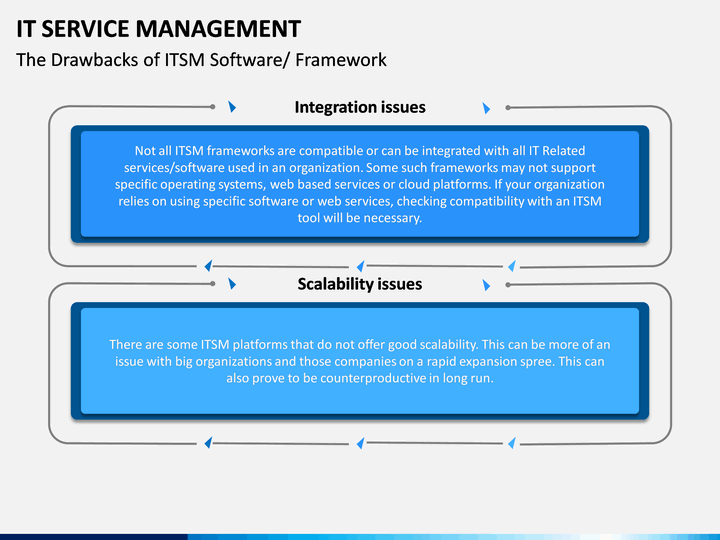 IT SERVICE MANAGEMENT

The Drawbacks of ITSM Software/ Framework

Integration issues

Not all ITSM frameworks are compatible or can be integrated with all IT Related services/software used in an organization. Some such frameworks may not support specific operating systems, web based services or cloud platforms. If your organization relies on using specific software or web services, checking compatibility with an ITSM tool will be necessary.

Scalability issues

There are some ITSM platforms that do not offer good scalability. This can be more of an issue with big organizations and those companies on a rapid expansion spree. This can also prove to be counterproductive in long run.